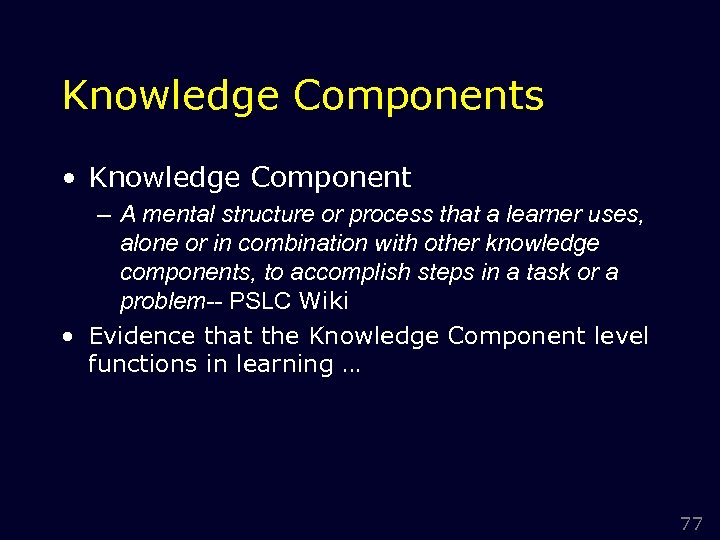 Knowledge Components

• Knowledge Component
– A mental structure or process that a learner uses, alone or in combination with other knowledge components, to accomplish steps in a task or a problem-- PSLC Wiki

• Evidence that the Knowledge Component level functions in learning …

77